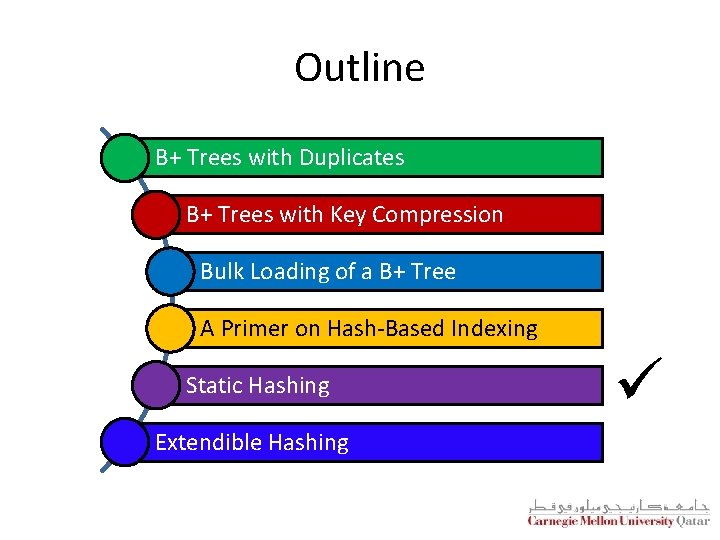 Outline

B+ Trees with Duplicates

B+ Trees with Key Compression

Bulk Loading of a B+ Tree

A Primer on Hash-Based Indexing

Static Hashing ✓

Extendible Hashing

جامعة كارنيجي ميلون في قطر
Carnegie Mellon University Qatar